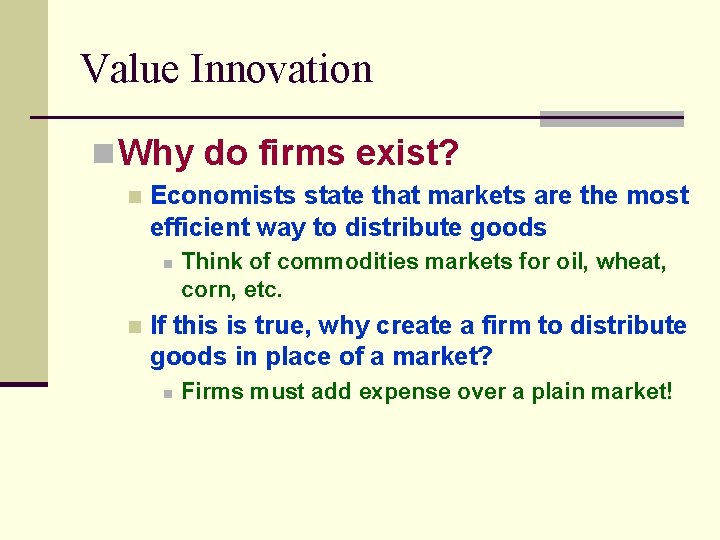 Value Innovation

Why do firms exist?

Economists state that markets are the most efficient way to distribute goods

Think of commodities markets for oil, wheat, corn, etc.

If this is true, why create a firm to distribute goods in place of a market?

Firms must add expense over a plain market!